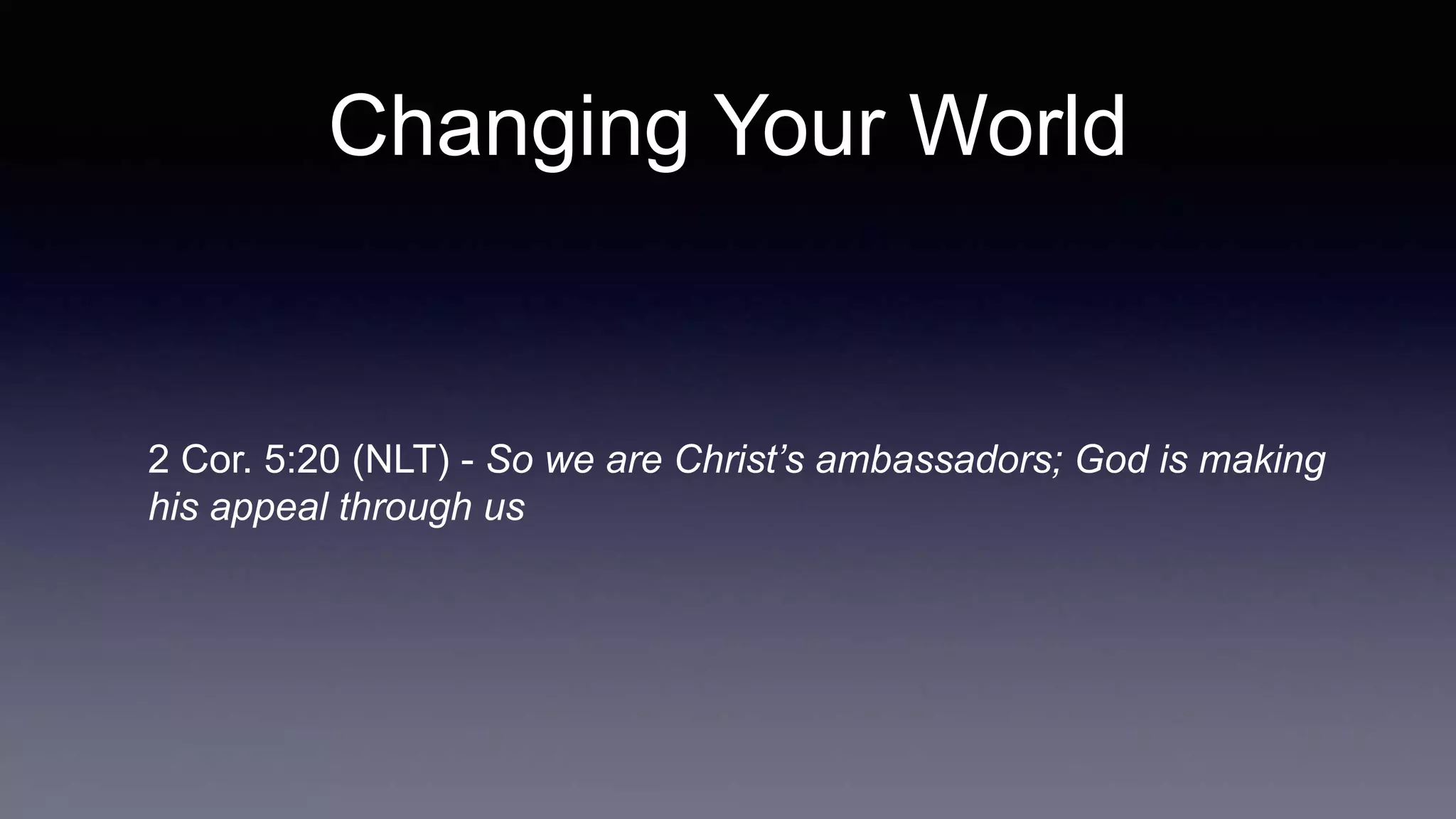 Changing Your World

2 Cor. 5:20 (NLT) - So we are Christ’s ambassadors; God is making his appeal through us